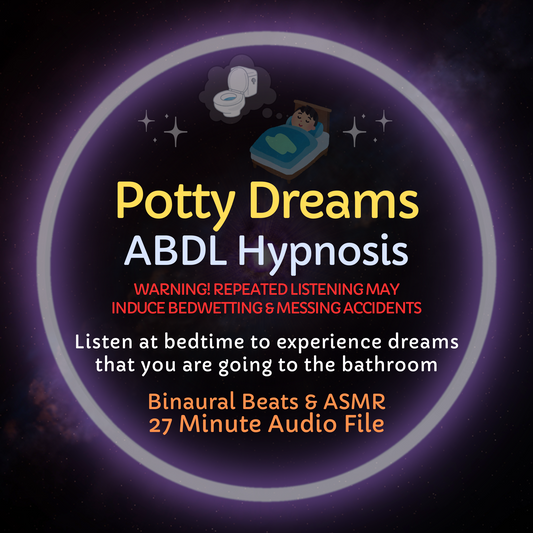 Potty Dreams
ABDL Hypnosis

WARNING! REPEATED LISTENING MAY INDUCE BEDWETTING & MESSING ACCIDENTS

Listen at bedtime to experience dreams that you are going to the bathroom

Binaural Beats & ASMR
27 Minute Audio File